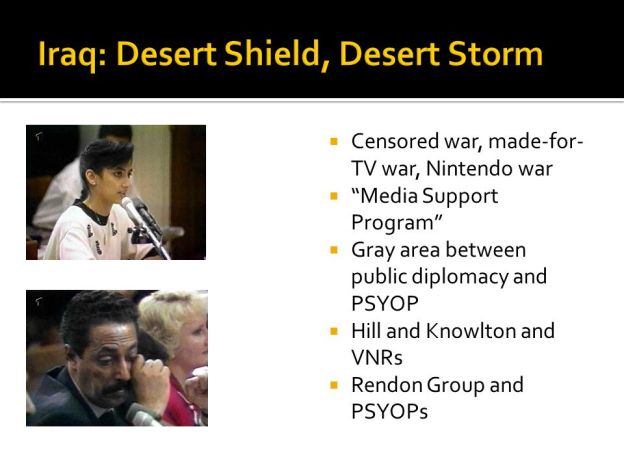 Iraq: Desert Shield, Desert Storm

- Censored war, made-for-TV war, Nintendo war
- “Media Support Program”
- Gray area between public diplomacy and PSYOP
- Hill and Knowlton and VNRs
- Rendon Group and PSYOPs